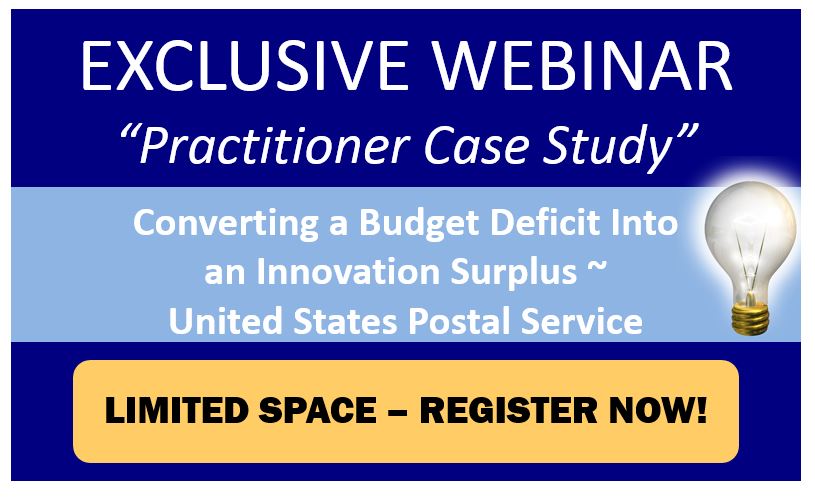 EXCLUSIVE WEBINAR

“Practitioner Case Study”

Converting a Budget Deficit Into an Innovation Surplus ~ United States Postal Service

LIMITED SPACE – REGISTER NOW!